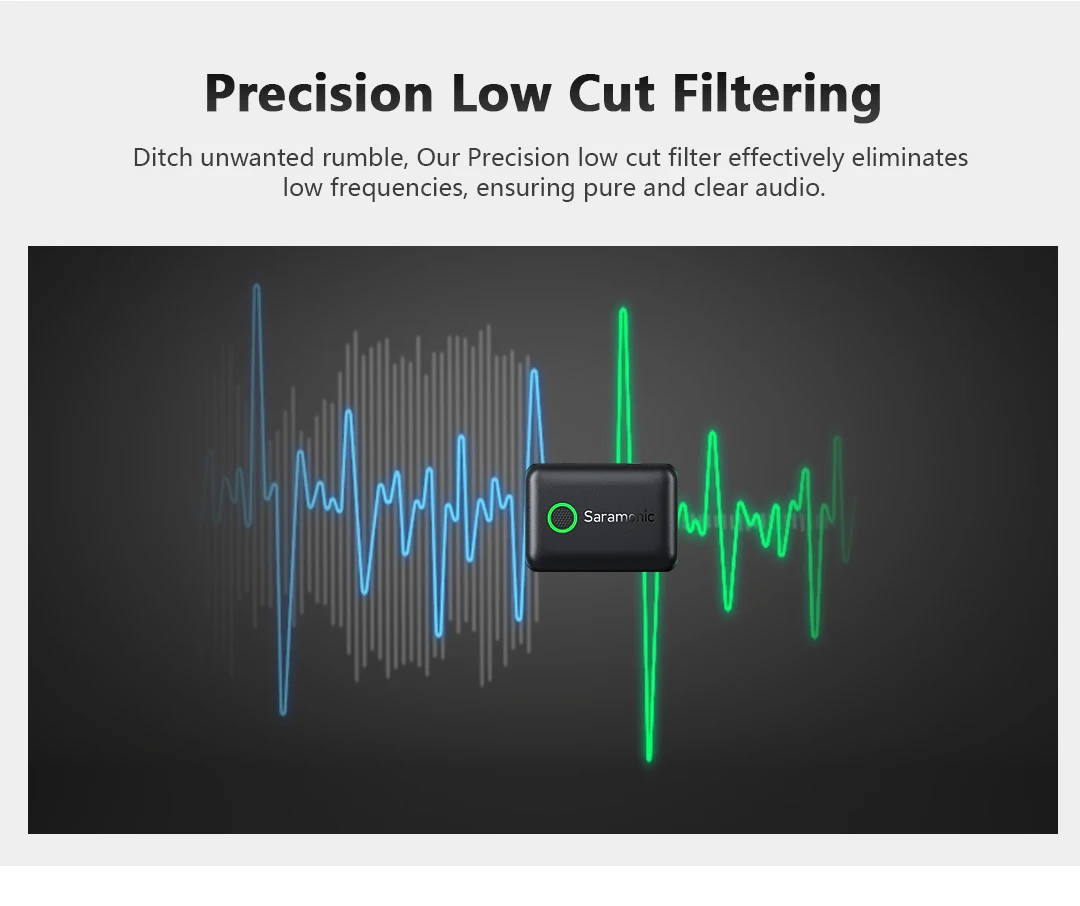 Precision Low Cut Filtering

Ditch unwanted rumble, Our Precision low cut filter effectively eliminates low frequencies, ensuring pure and clear audio.

Saramonic